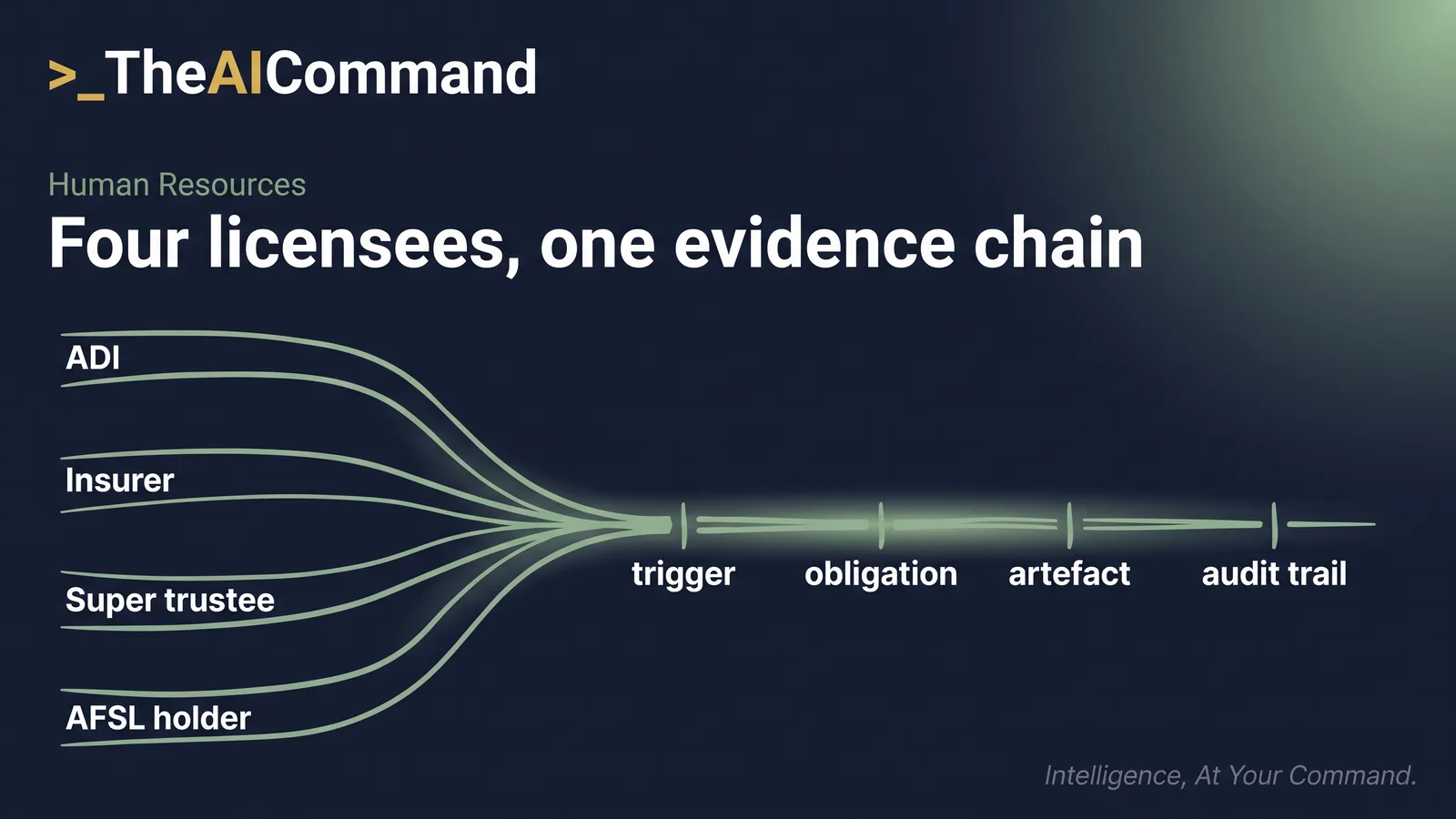 >_TheAICommand

Human Resources

Four licensees, one evidence chain

ADI

Insurer

Super trustee

AFSL holder

trigger

obligation

artefact

audit trail

Intelligence, At Your Command.